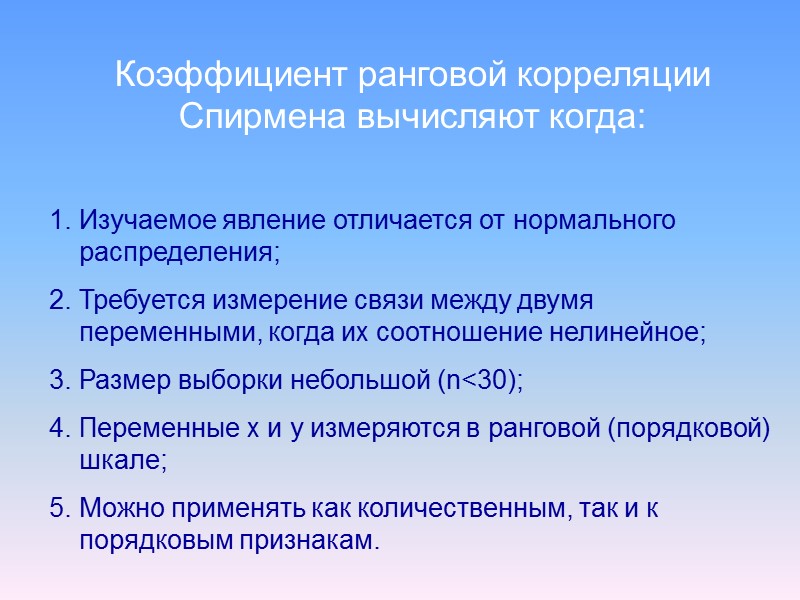 Коэффициент ранговой корреляции Спирмена вычисляют когда:

1. Изучаемое явление отличается от нормального распределения;

2. Требуется измерение связи между двумя переменными, когда их соотношение нелинейное;

3. Размер выборки небольшой (n<30);

4. Переменные x и y измеряются в ранговой (порядковой) шкале;

5. Можно применять как количественным, так и к порядковым признакам.